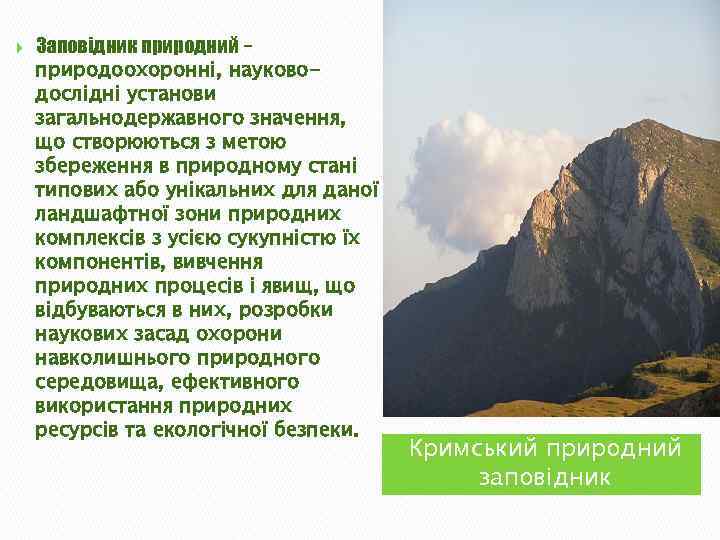 Заповідник природний – природоохоронні, науково-дослідні установи загальнодержавного значення, що створюються з метою збереження в природному стані типових або унікальних для даної ландшафтної зони природних комплексів з усією сукупністю їх компонентів, вивчення природних процесів і явищ, що відбуваються в них, розробки наукових засад охорони навколишнього природного середовища, ефективного використання природних ресурсів та екологічної безпеки.

Кримський природний заповідник